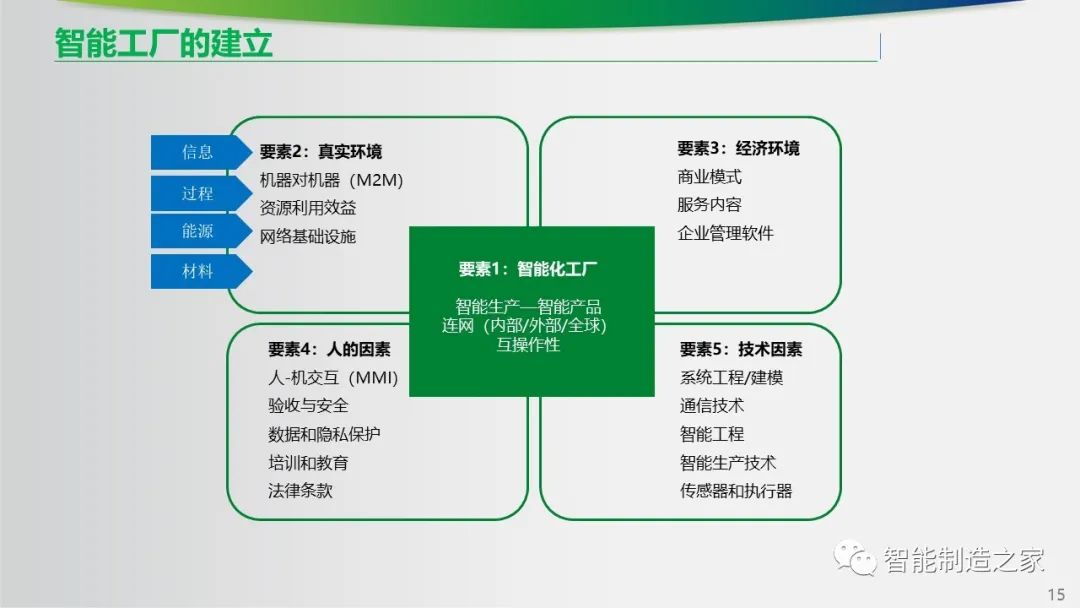 智能工厂的建立

信息
过程
能源
材料

要素2：真实环境
机器对机器（M2M）
资源利用效益
网络基础设施

要素3：经济环境
商业模式
服务内容
企业管理软件

要素1：智能化工厂

智能生产—智能产品
连网（内部/外部/全球）
互操作性

要素4：人的因素
人-机交互（MMI）
验收与安全
数据和隐私保护
培训和教育
法律条款

要素5：技术因素
系统工程/建模
通信技术
智能工程
智能生产技术
传感器和执行器

智能制造之家

15